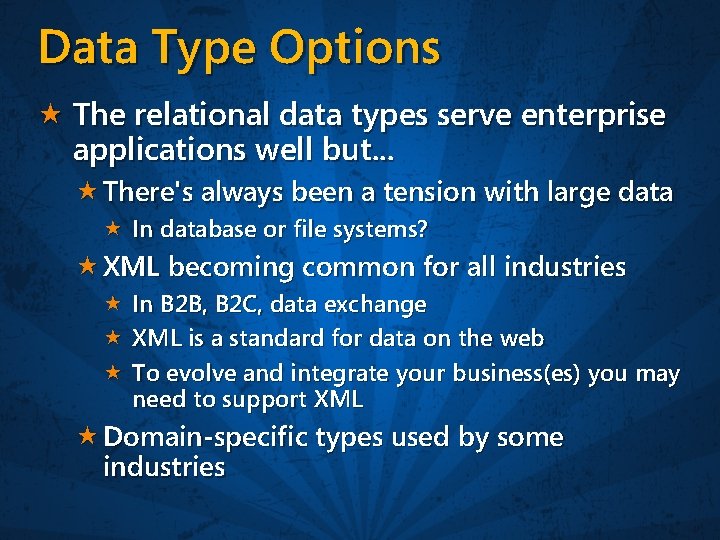 Data Type Options

★ The relational data types serve enterprise applications well but...

★ There's always been a tension with large data

★ In database or file systems?

★ XML becoming common for all industries

★ In B2B, B2C, data exchange

★ XML is a standard for data on the web

★ To evolve and integrate your business(es) you may need to support XML

★ Domain-specific types used by some industries